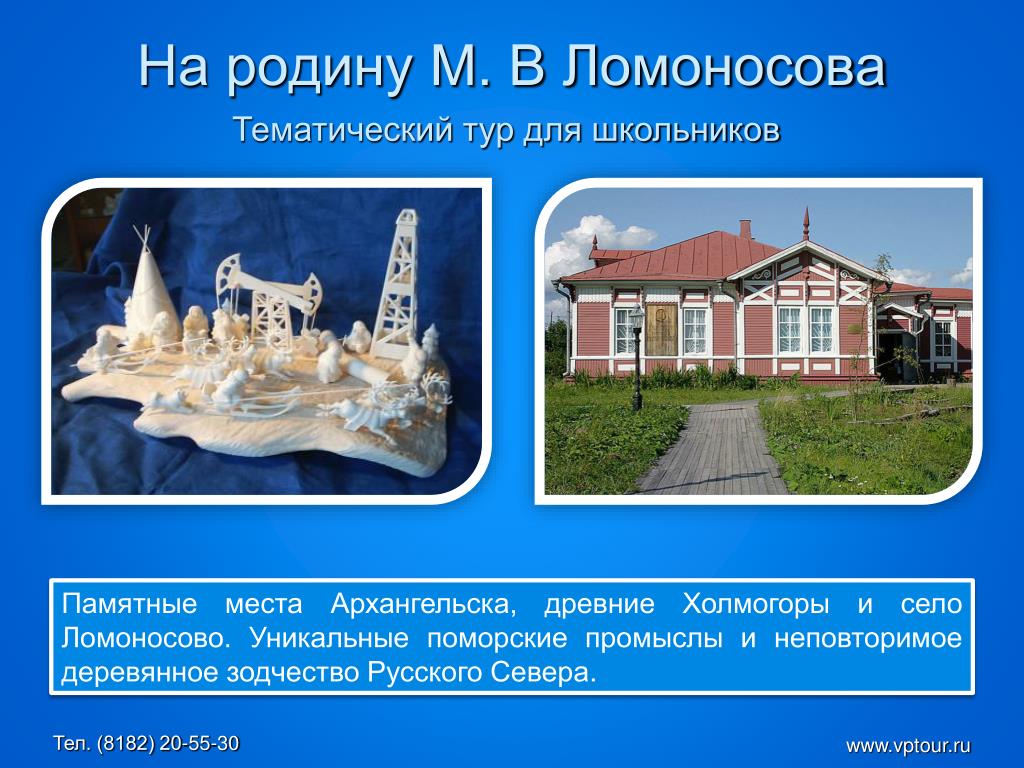 На родину М. В Ломоносова

Тематический тур для школьников

Памятные места Архангельска, древние Холмогоры и село Ломоносово. Уникальные поморские промыслы и неповторимое деревянное зодчество Русского Севера.

Тел. (8182) 20-55-30

www.vptour.ru